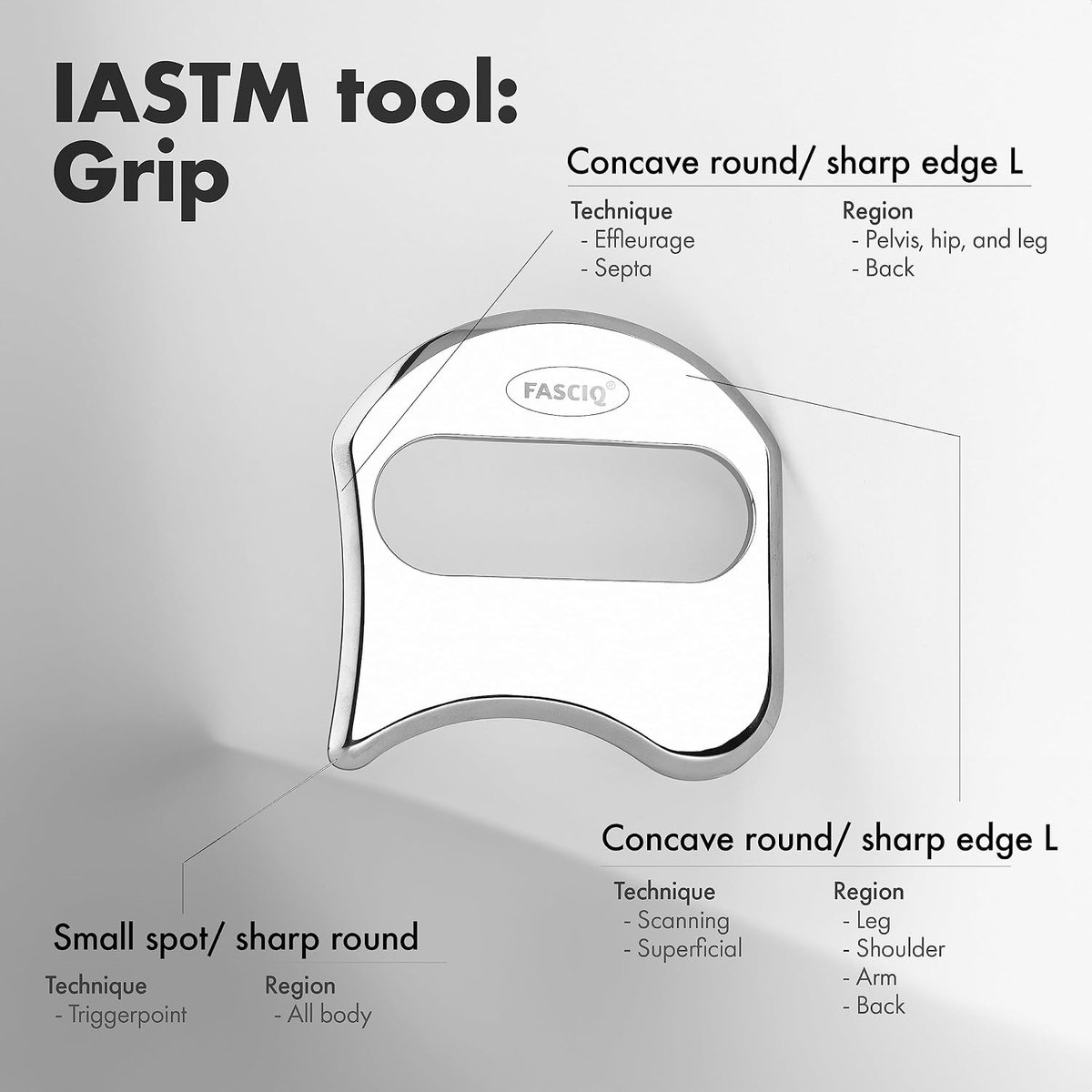 IASTM tool:
Grip

Concave round/ sharp edge L

Technique
- Effleurage
- Septa

Region
- Pelvis, hip, and leg
- Back

FASCIQ®

Concave round/ sharp edge L

Technique
- Scanning
- Superficial

Region
- Leg
- Shoulder
- Arm
- Back

Small spot/ sharp round

Technique
- Triggerpoint

Region
- All body